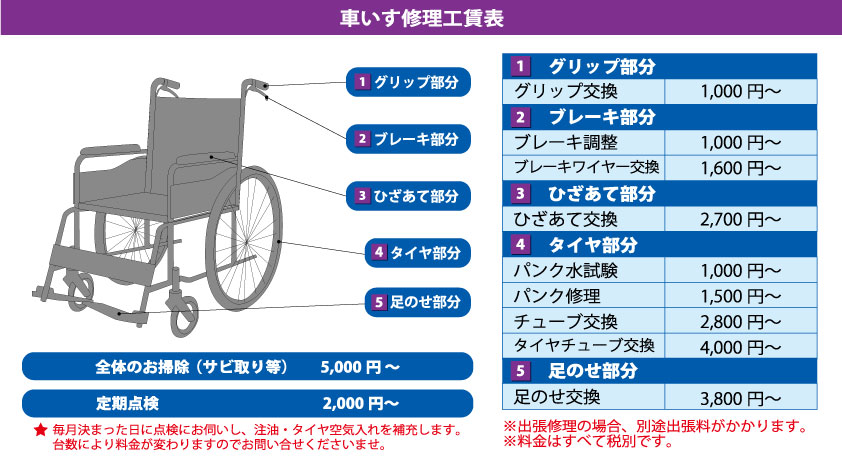 車いす修理工賃表

1 グリップ部分
2 ブレーキ部分
3 ひざあて部分
4 タイヤ部分
5 足のせ部分

全体のお掃除（サビ取り等） 5,000 円～
定期点検 2,000 円～

★ 毎月決まった日に点検にお伺いし、注油・タイヤ空気入れを補充します。台数により料金が変わりますのでお問い合せくださいませ。

| 1 グリップ部分 | |
|---|---|
| グリップ交換 | 1,000 円～ |
| 2 ブレーキ部分 | |
| ブレーキ調整 | 1,000 円～ |
| ブレーキワイヤー交換 | 1,600 円～ |
| 3 ひざあて部分 | |
| ひざあて交換 | 2,700 円～ |
| 4 タイヤ部分 | |
| パンク水試験 | 1,000 円～ |
| パンク修理 | 1,500 円～ |
| チューブ交換 | 2,800 円～ |
| タイヤチューブ交換 | 4,000 円～ |
| 5 足のせ部分 | |
| 足のせ交換 | 3,800 円～ |

※出張修理の場合、別途出張料がかかります。
※料金はすべて税別です。